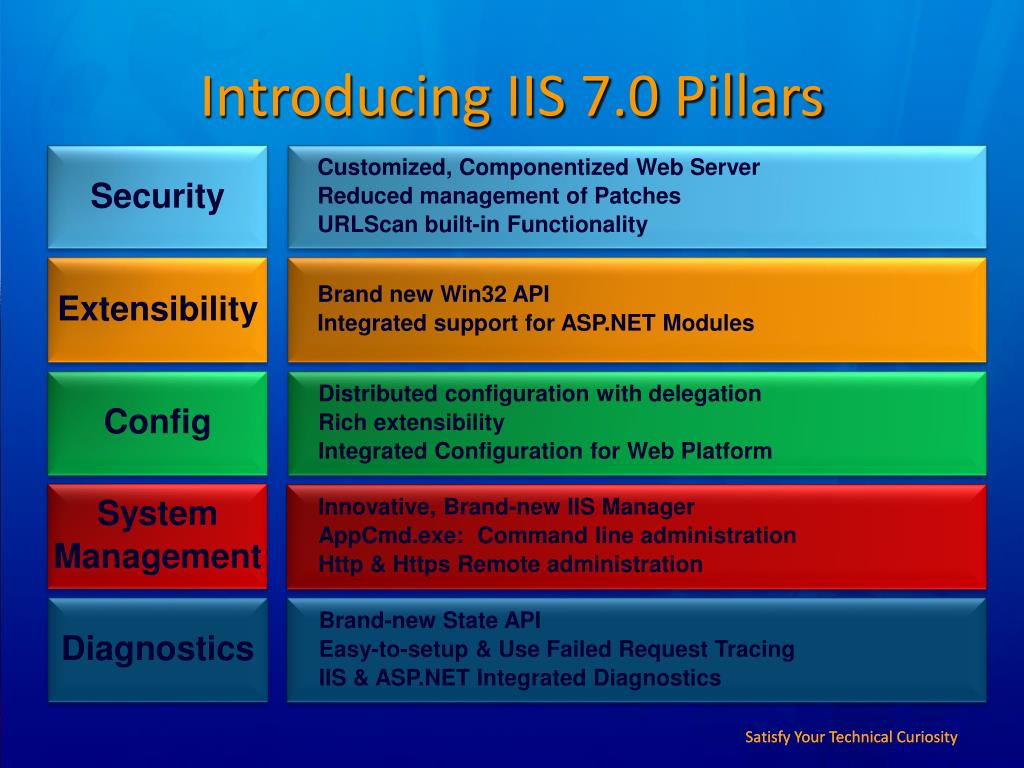 Introducing IIS 7.0 Pillars

Security

Customized, Componentized Web Server
Reduced management of Patches
URLScan built-in Functionality

Extensibility

Brand new Win32 API
Integrated support for ASP.NET Modules

Config

Distributed configuration with delegation
Rich extensibility
Integrated Configuration for Web Platform

System Management

Innovative, Brand-new IIS Manager
AppCmd.exe: Command line administration
Http & Https Remote administration

Diagnostics

Brand-new State API
Easy-to-setup & Use Failed Request Tracing
IIS & ASP.NET Integrated Diagnostics

Satisfy Your Technical Curiosity